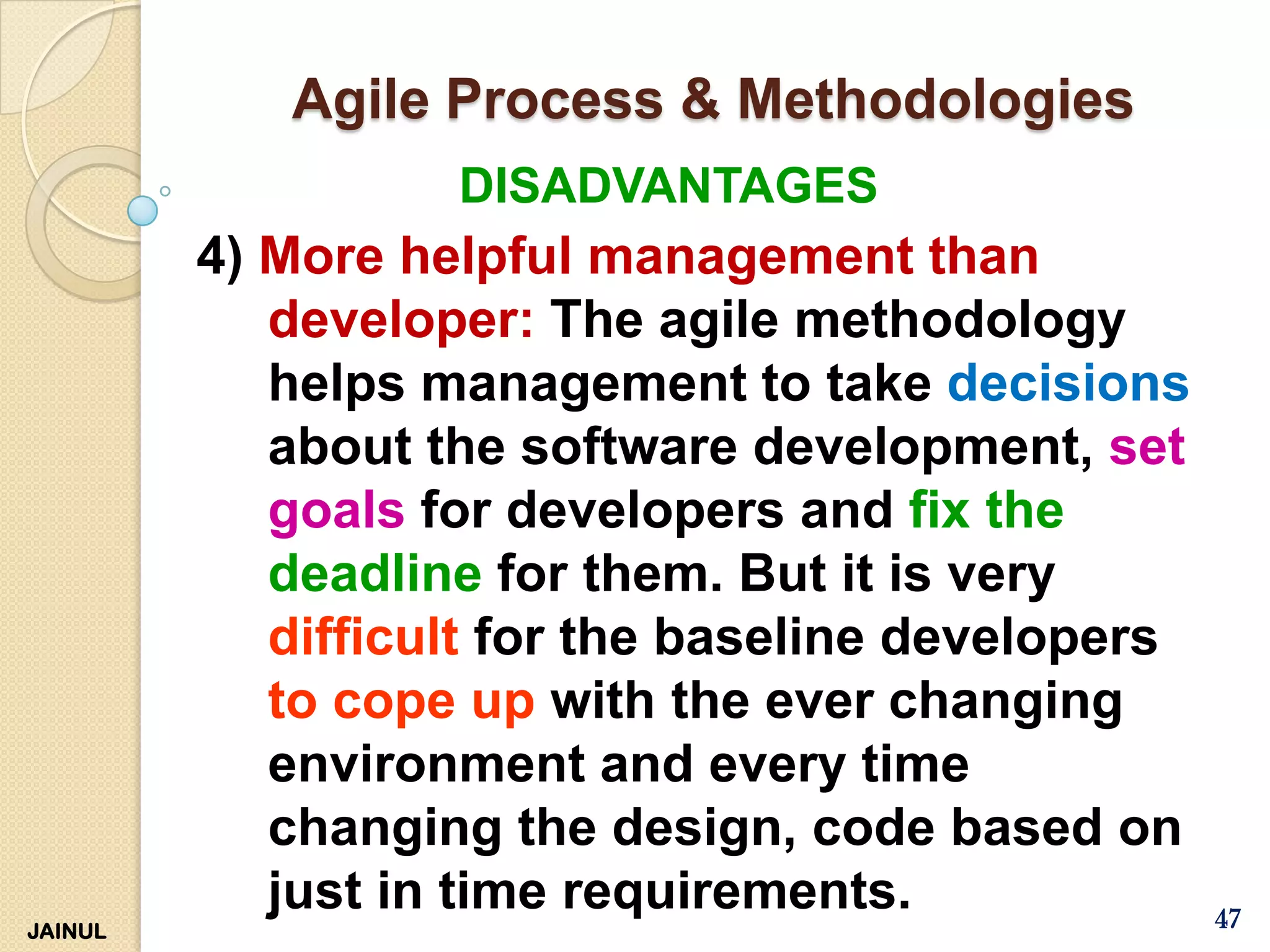 Agile Process & Methodologies

DISADVANTAGES

4) More helpful management than developer: The agile methodology helps management to take decisions about the software development, set goals for developers and fix the deadline for them. But it is very difficult for the baseline developers to cope up with the ever changing environment and every time changing the design, code based on just in time requirements.

JAINUL

47